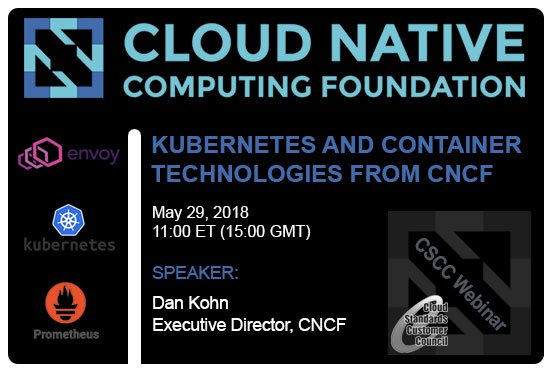 CLOUD NATIVE
COMPUTING FOUNDATION

envoy

kubernetes

Prometheus

KUBERNETES AND CONTAINER TECHNOLOGIES FROM CNCF

May 29, 2018
11:00 ET (15:00 GMT)

SPEAKER:

Dan Kohn
Executive Director, CNCF

CSCC Webinar

Cloud Standards Customer Council